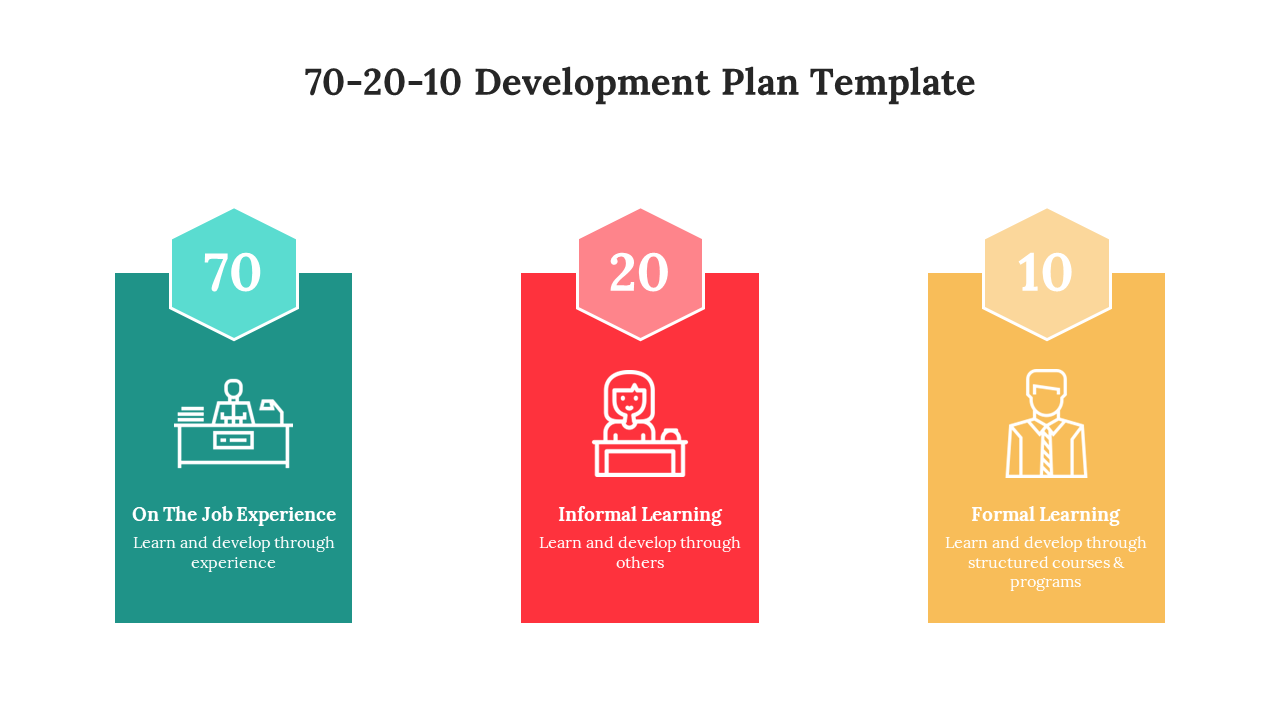 70-20-10 Development Plan Template

70

On The Job Experience

Learn and develop through experience

20

Informal Learning

Learn and develop through others

10

Formal Learning

Learn and develop through structured courses & programs